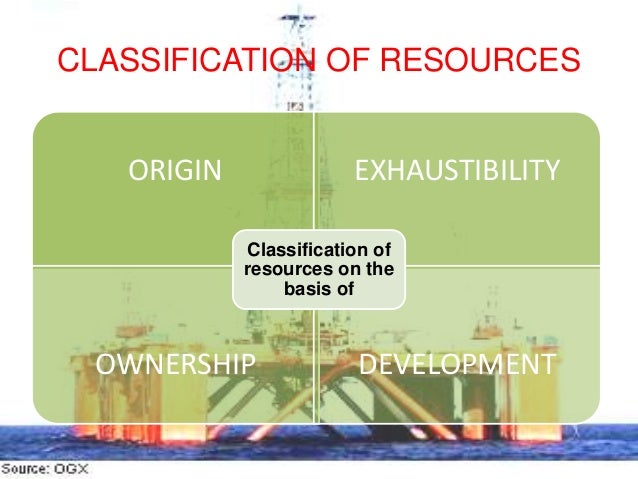 CLASSIFICATION OF RESOURCES

ORIGIN

EXHAUSTIBILITY

Classification of resources on the basis of

OWNERSHIP

DEVELOPMENT

Source: OGX